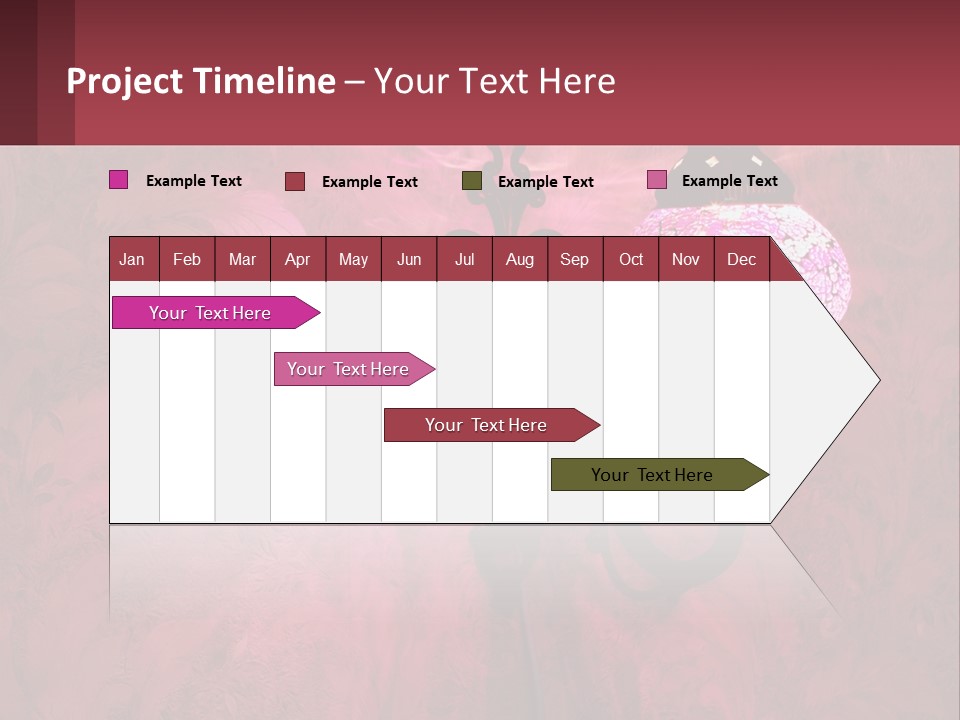 Project Timeline – Your Text Here

Example Text
Example Text
Example Text
Example Text

| Jan | Feb | Mar | Apr | May | Jun | Jul | Aug | Sep | Oct | Nov | Dec |
|---|---|---|---|---|---|---|---|---|---|---|---|

Your Text Here
Your Text Here
Your Text Here
Your Text Here